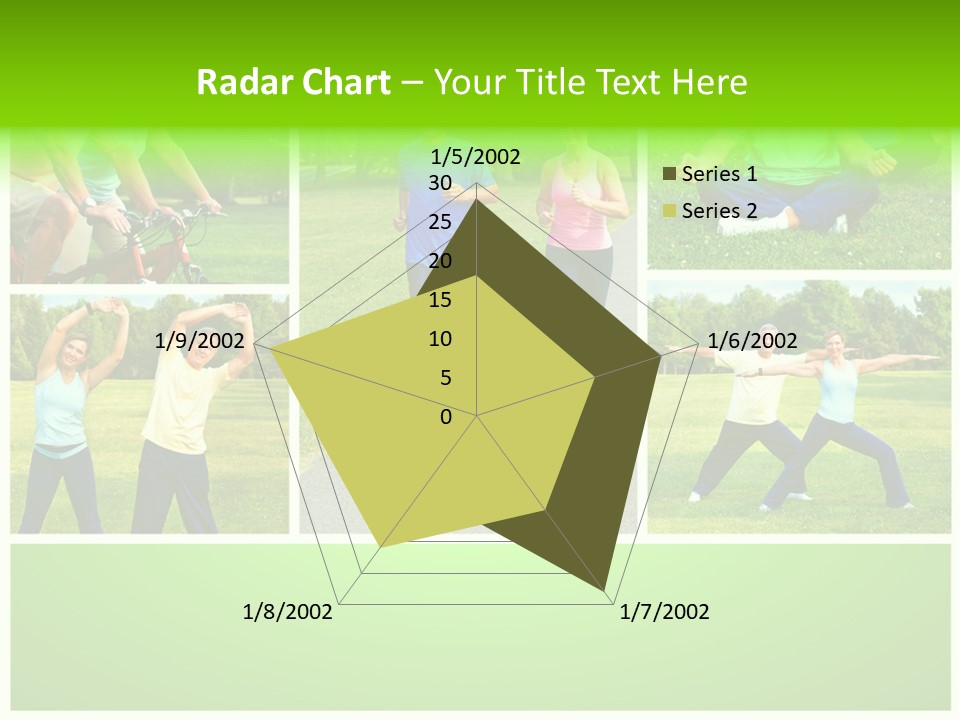 Radar Chart – Your Title Text Here

1/5/2002
30
25
20
15
10
5
0
1/6/2002
1/7/2002
1/8/2002
1/9/2002

Series 1
Series 2